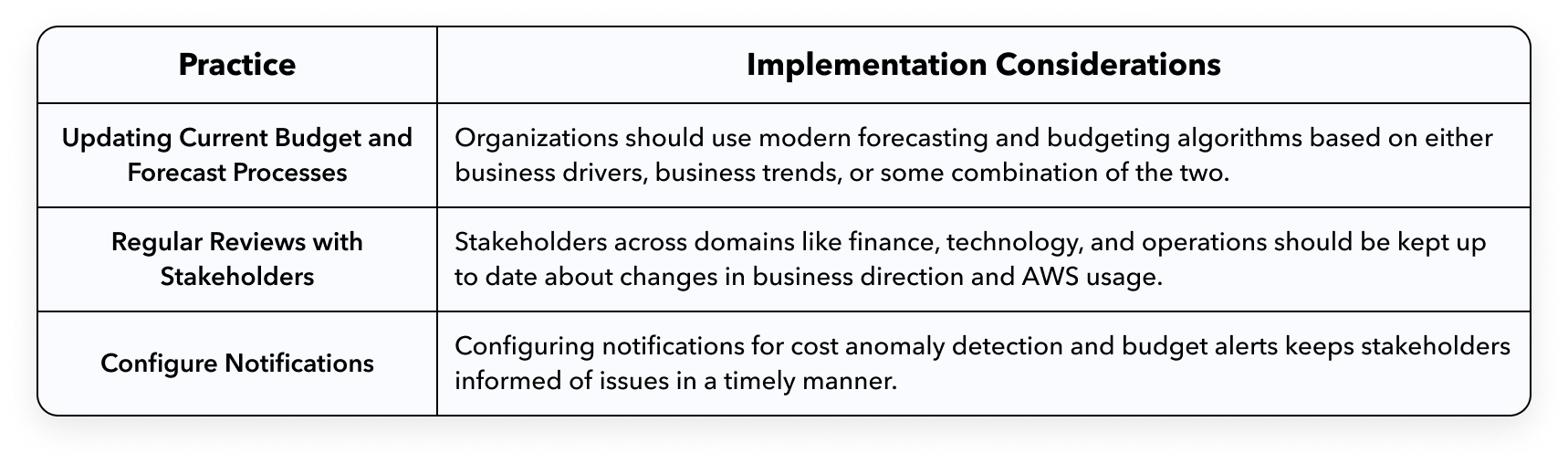 | Practice | Implementation Considerations |
|---|---|
| Updating Current Budget and Forecast Processes | Organizations should use modern forecasting and budgeting algorithms based on either business drivers, business trends, or some combination of the two. |
| Regular Reviews with Stakeholders | Stakeholders across domains like finance, technology, and operations should be kept up to date about changes in business direction and AWS usage. |
| Configure Notifications | Configuring notifications for cost anomaly detection and budget alerts keeps stakeholders informed of issues in a timely manner. |